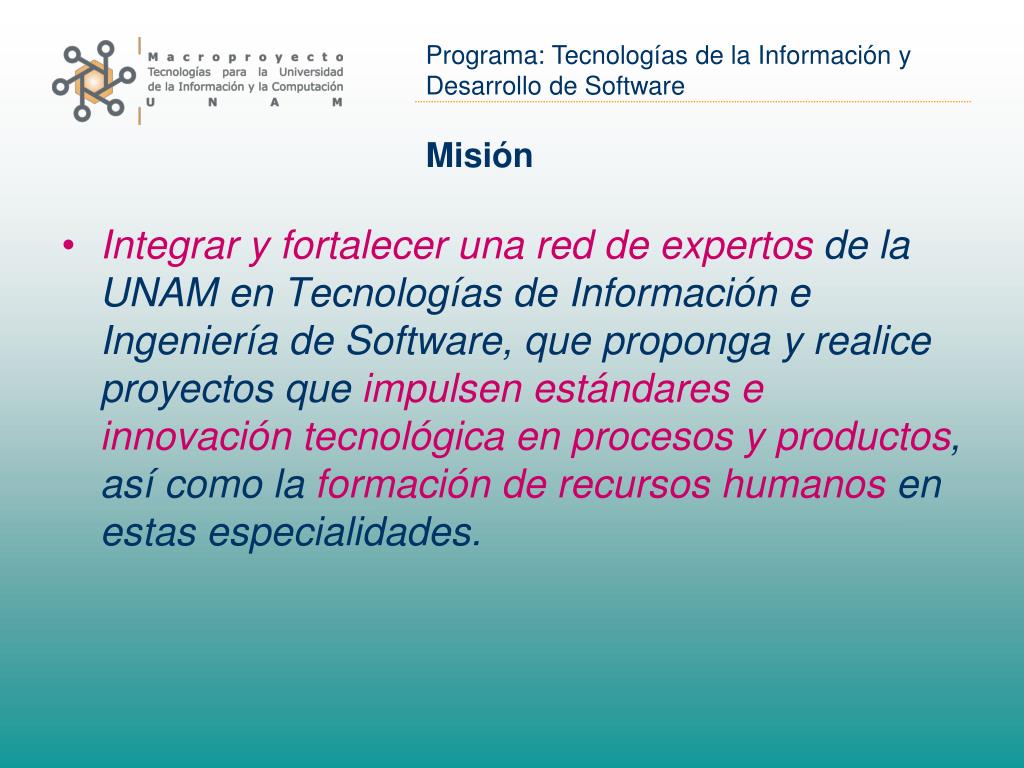 Macroproyecto
Tecnologías para la Universidad de la Información y la Computación
U N A M

Programa: Tecnologías de la Información y Desarrollo de Software

Misión

• Integrar y fortalecer una red de expertos de la UNAM en Tecnologías de Información e Ingeniería de Software, que proponga y realice proyectos que impulsen estándares e innovación tecnológica en procesos y productos, así como la formación de recursos humanos en estas especialidades.